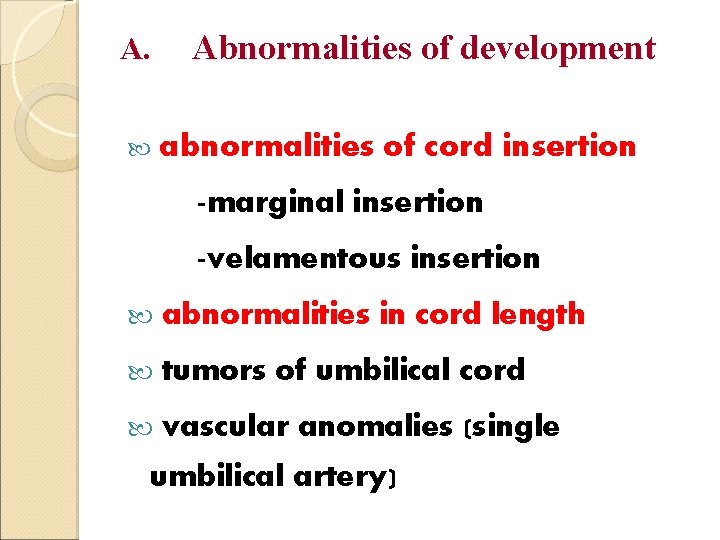 A. Abnormalities of development

abnormalities of cord insertion

-marginal insertion

-velamentous insertion

abnormalities in cord length

tumors of umbilical cord

vascular anomalies (single umbilical artery)